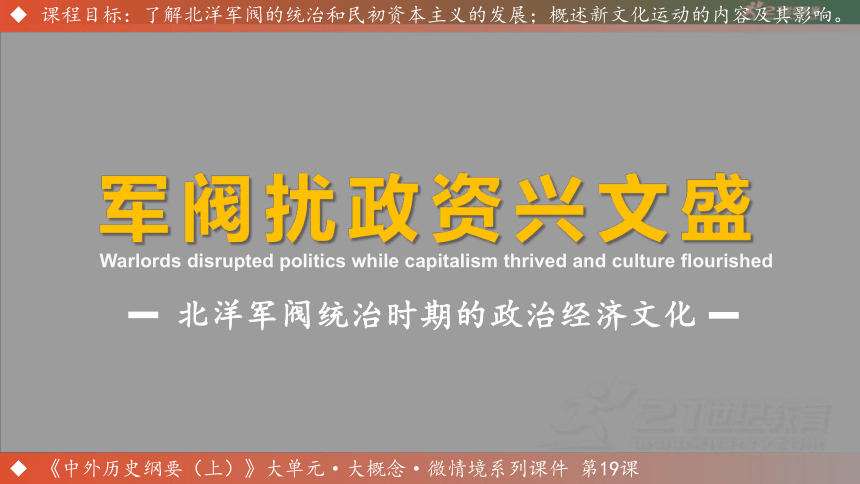 ◆ 课程目标：了解北洋军阀的统治和民初资本主义的发展；概述新文化运动的内容及其影响。

军阀扰政资兴文盛

Warlords disrupted politics while capitalism thrived and culture flourished

— 北洋军阀统治时期的政治经济文化 —

21世纪教育

◆ 《中外历史纲要（上）》大单元·大概念·微情境系列课件 第19课